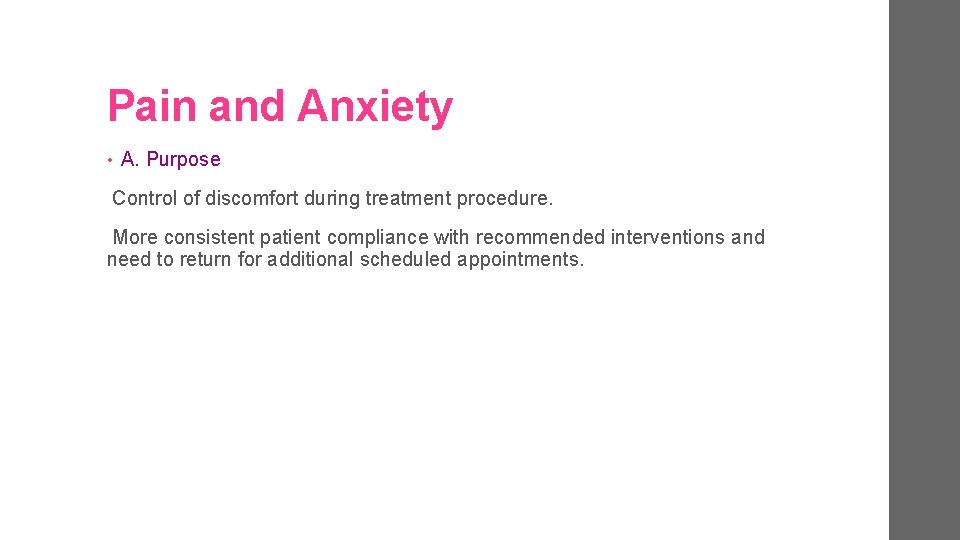 Pain and Anxiety

• A. Purpose

Control of discomfort during treatment procedure.

More consistent patient compliance with recommended interventions and need to return for additional scheduled appointments.